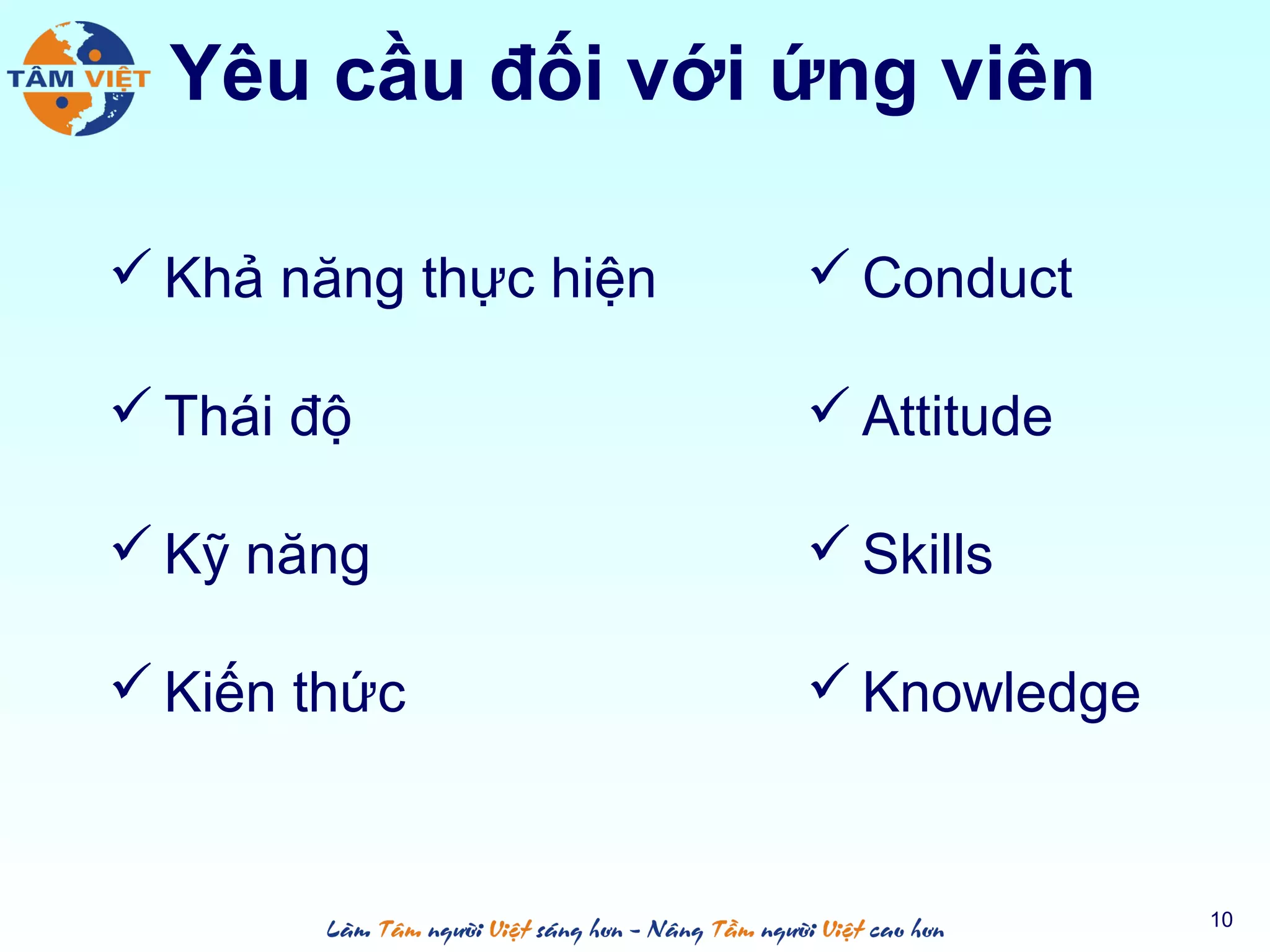 TÂM VIỆT

Yêu cầu đối với ứng viên

✓ Khả năng thực hiện

✓ Thái độ

✓ Kỹ năng

✓ Kiến thức

✓ Conduct

✓ Attitude

✓ Skills

✓ Knowledge

Làm Tâm người Việt sáng hơn - Nâng Tầm người Việt cao hơn

10